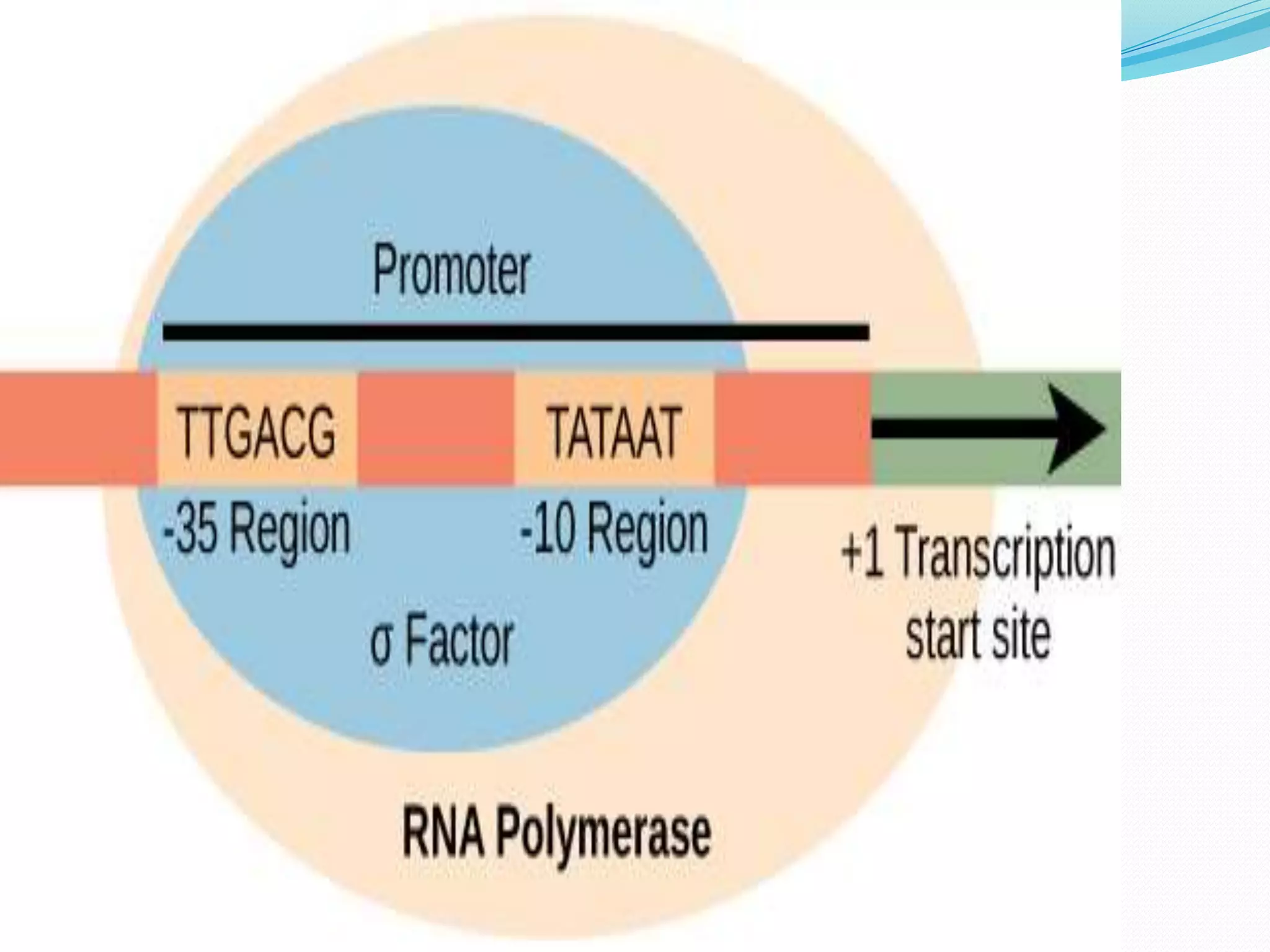 Promoter

TTGACG

TATAAT

-35 Region

-10 Region

+1 Transcription
start site

σ Factor

RNA Polymerase